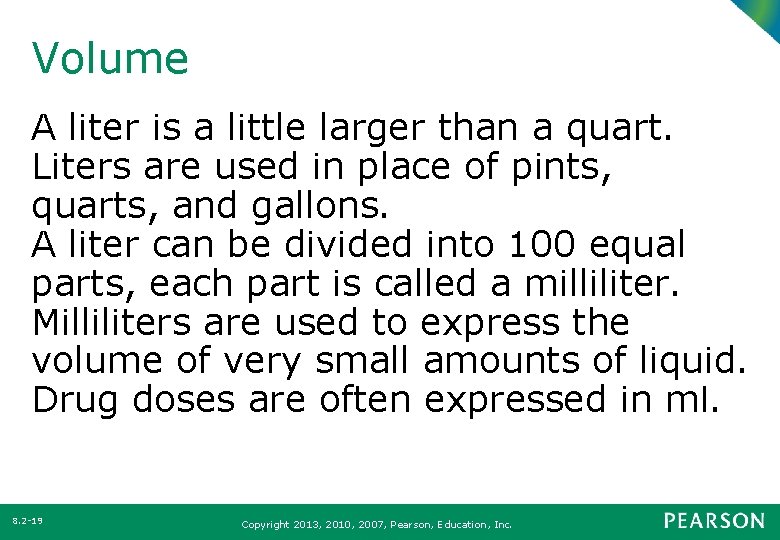 Volume

A liter is a little larger than a quart. Liters are used in place of pints, quarts, and gallons.

A liter can be divided into 100 equal parts, each part is called a milliliter. Milliliters are used to express the volume of very small amounts of liquid. Drug doses are often expressed in ml.

8.2-19

Copyright 2013, 2010, 2007, Pearson, Education, Inc.

PEARSON